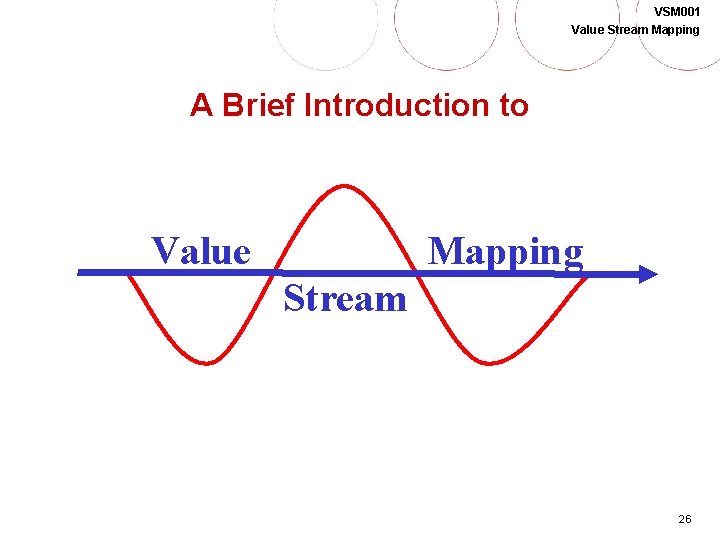 VSM001
Value Stream Mapping

A Brief Introduction to

Value Stream Mapping

26